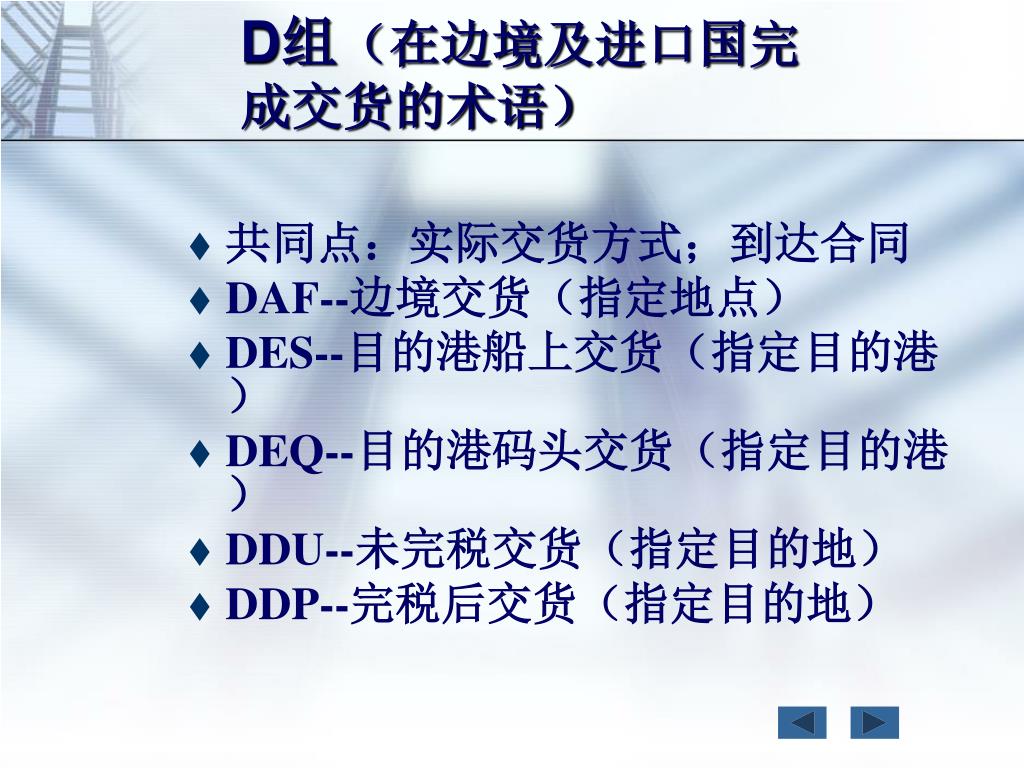 D组（在边境及进口国完成交货的术语）

♦ 共同点：实际交货方式；到达合同
♦ DAF--边境交货（指定地点）
♦ DES--目的港船上交货（指定目的港）
♦ DEQ--目的港码头交货（指定目的港）
♦ DDU--未完税交货（指定目的地）
♦ DDP--完税后交货（指定目的地）